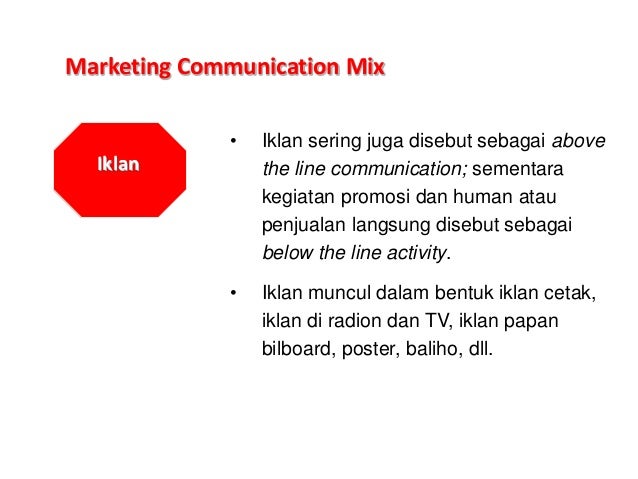 Marketing Communication Mix

Iklan

• Iklan sering juga disebut sebagai above the line communication; sementara kegiatan promosi dan human atau penjualan langsung disebut sebagai below the line activity.

• Iklan muncul dalam bentuk iklan cetak, iklan di radion dan TV, iklan papan bilboard, poster, baliho, dll.